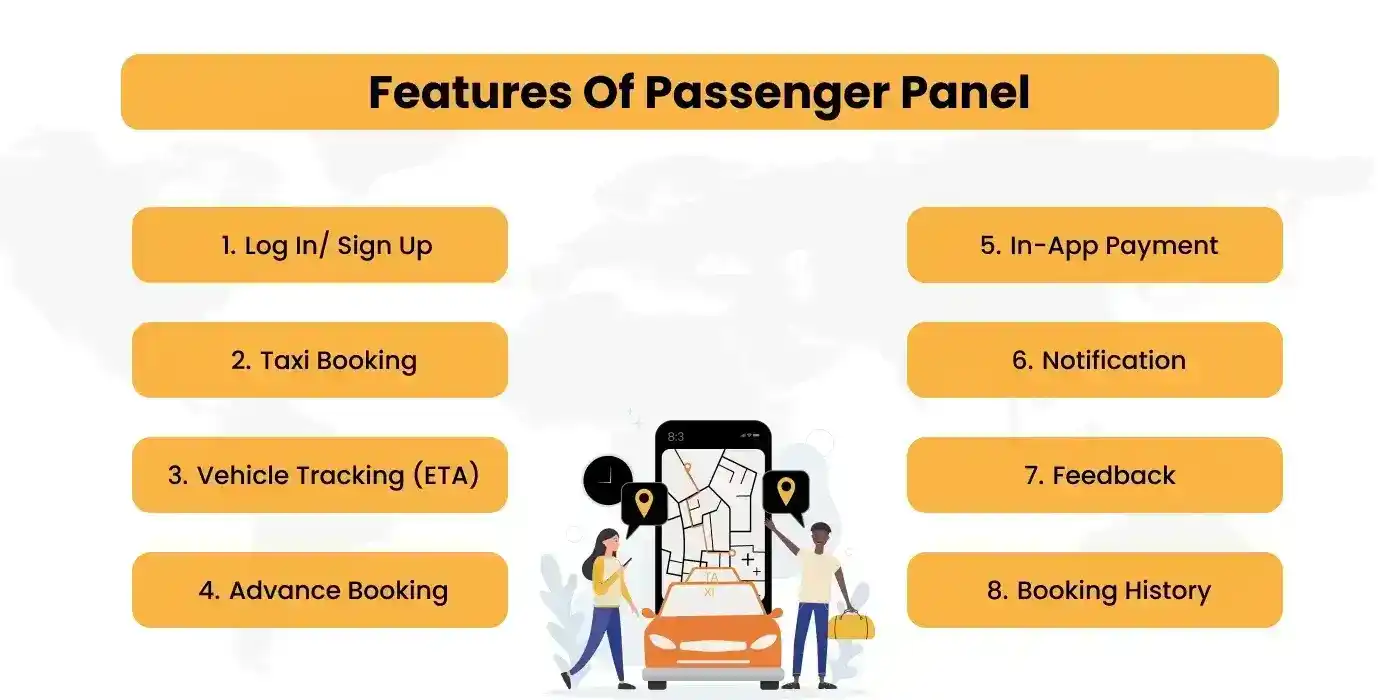 Features Of Passenger Panel

1. Log In/ Sign Up

2. Taxi Booking

3. Vehicle Tracking (ETA)

4. Advance Booking

5. In-App Payment

6. Notification

7. Feedback

8. Booking History

8:3

TA
XI